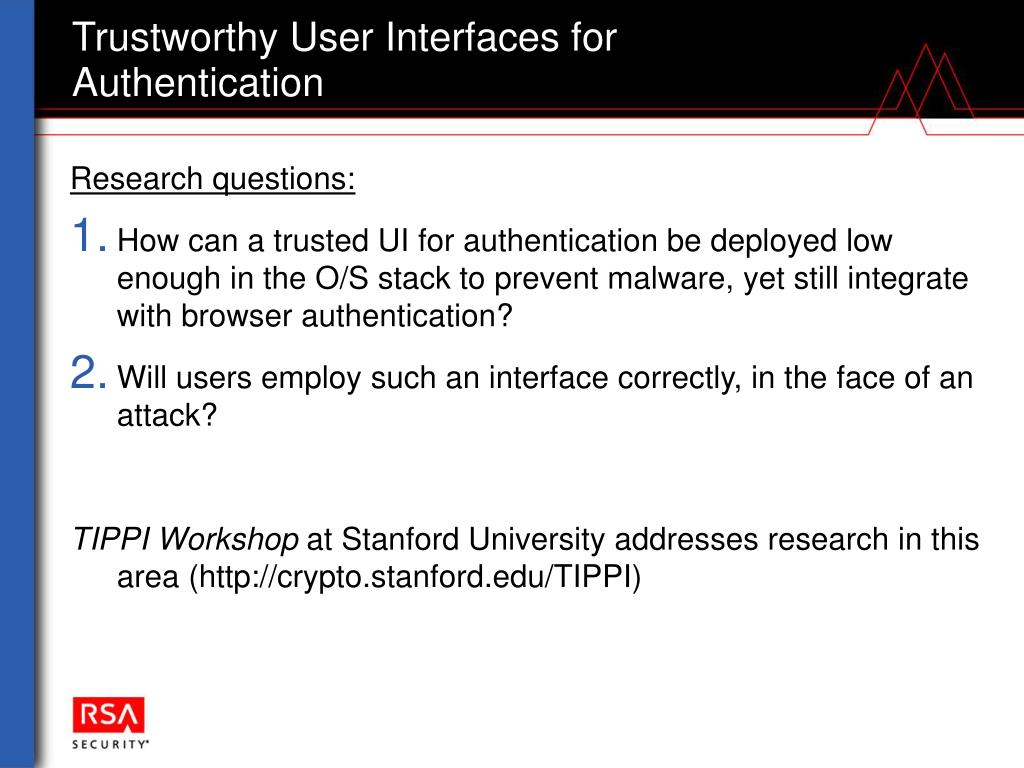 Trustworthy User Interfaces for Authentication

Research questions:

1. How can a trusted UI for authentication be deployed low enough in the O/S stack to prevent malware, yet still integrate with browser authentication?

2. Will users employ such an interface correctly, in the face of an attack?

TIPPI Workshop at Stanford University addresses research in this area (http://crypto.stanford.edu/TIPPI)

RSA SECURITY